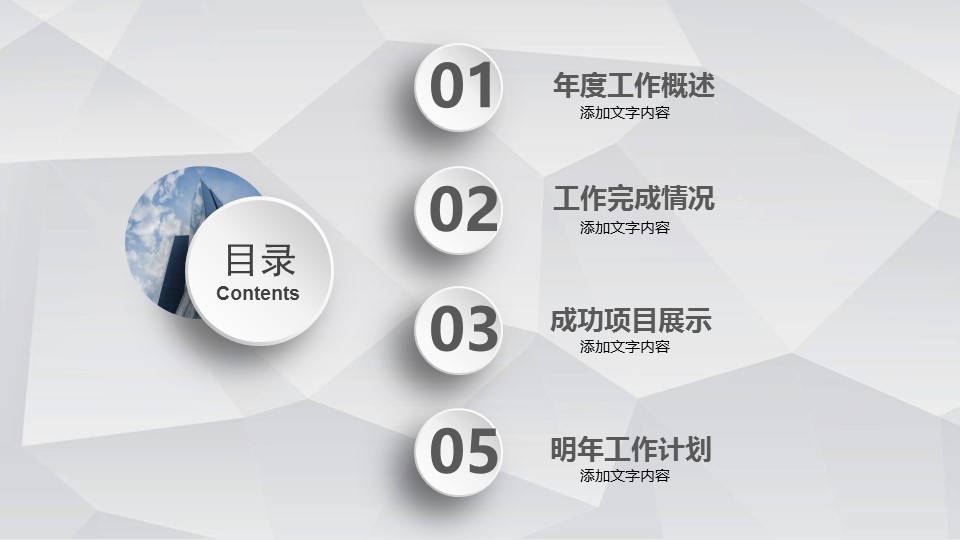 目录
Contents

01
年度工作概述
添加文字内容

02
工作完成情况
添加文字内容

03
成功项目展示
添加文字内容

05
明年工作计划
添加文字内容